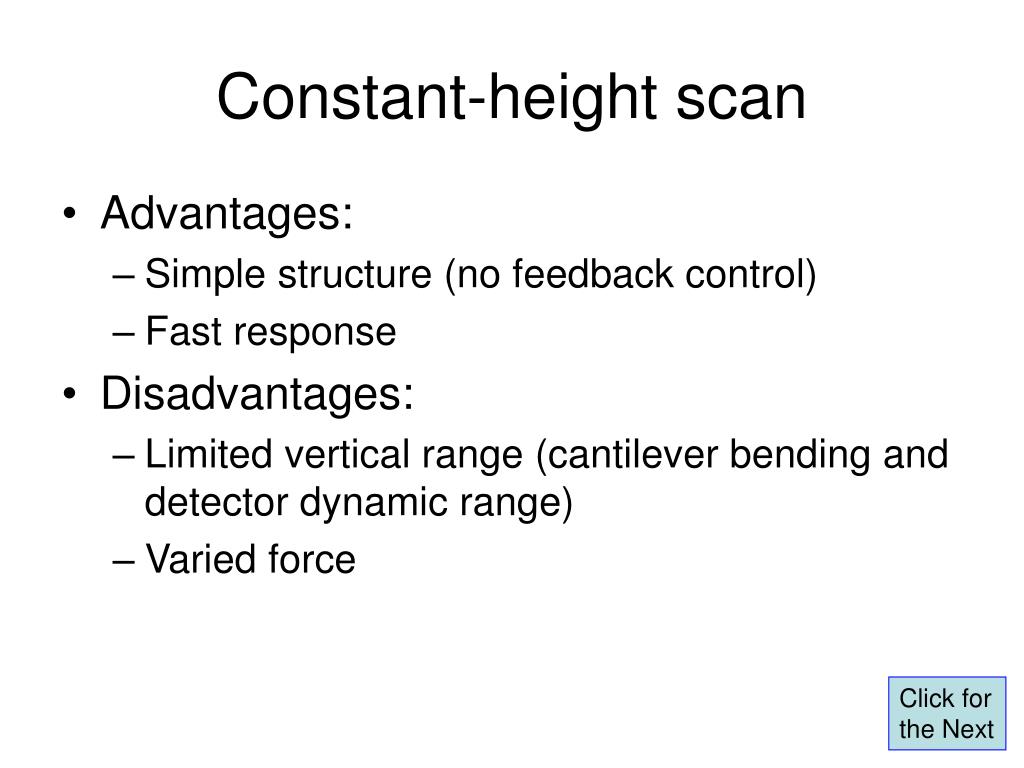 Constant-height scan

• Advantages:
– Simple structure (no feedback control)
– Fast response
• Disadvantages:
– Limited vertical range (cantilever bending and detector dynamic range)
– Varied force

Click for the Next